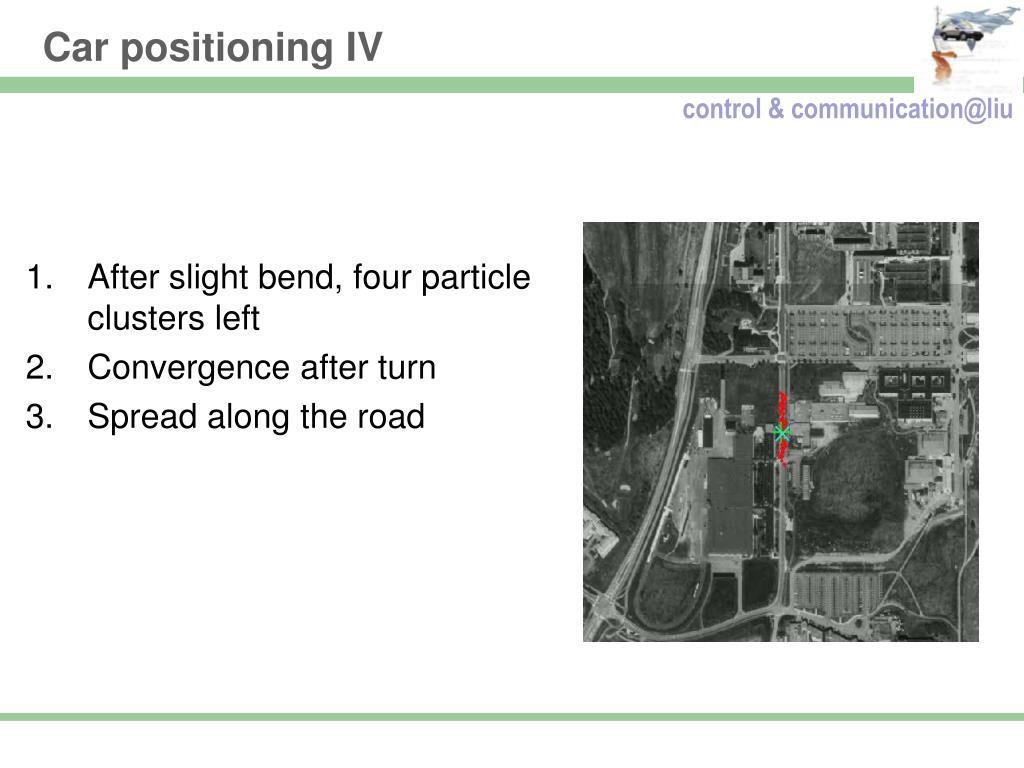 Car positioning IV

control & communication@liu

1. After slight bend, four particle clusters left
2. Convergence after turn
3. Spread along the road